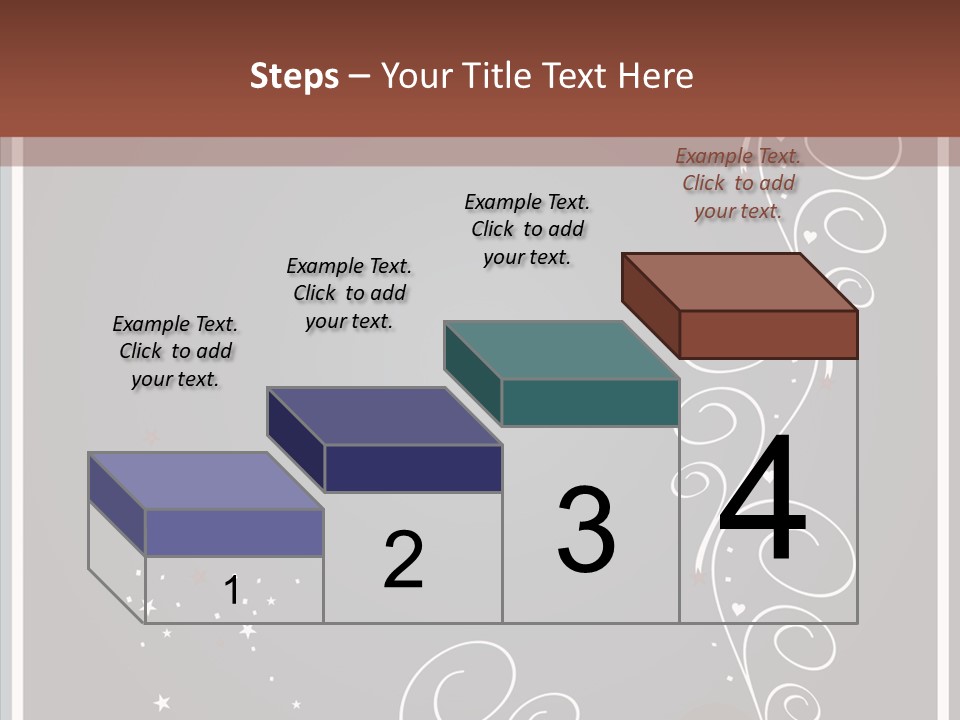 Steps – Your Title Text Here

Example Text. Click to add your text.

Example Text. Click to add your text.

Example Text. Click to add your text.

Example Text. Click to add your text.

1

2

3

4